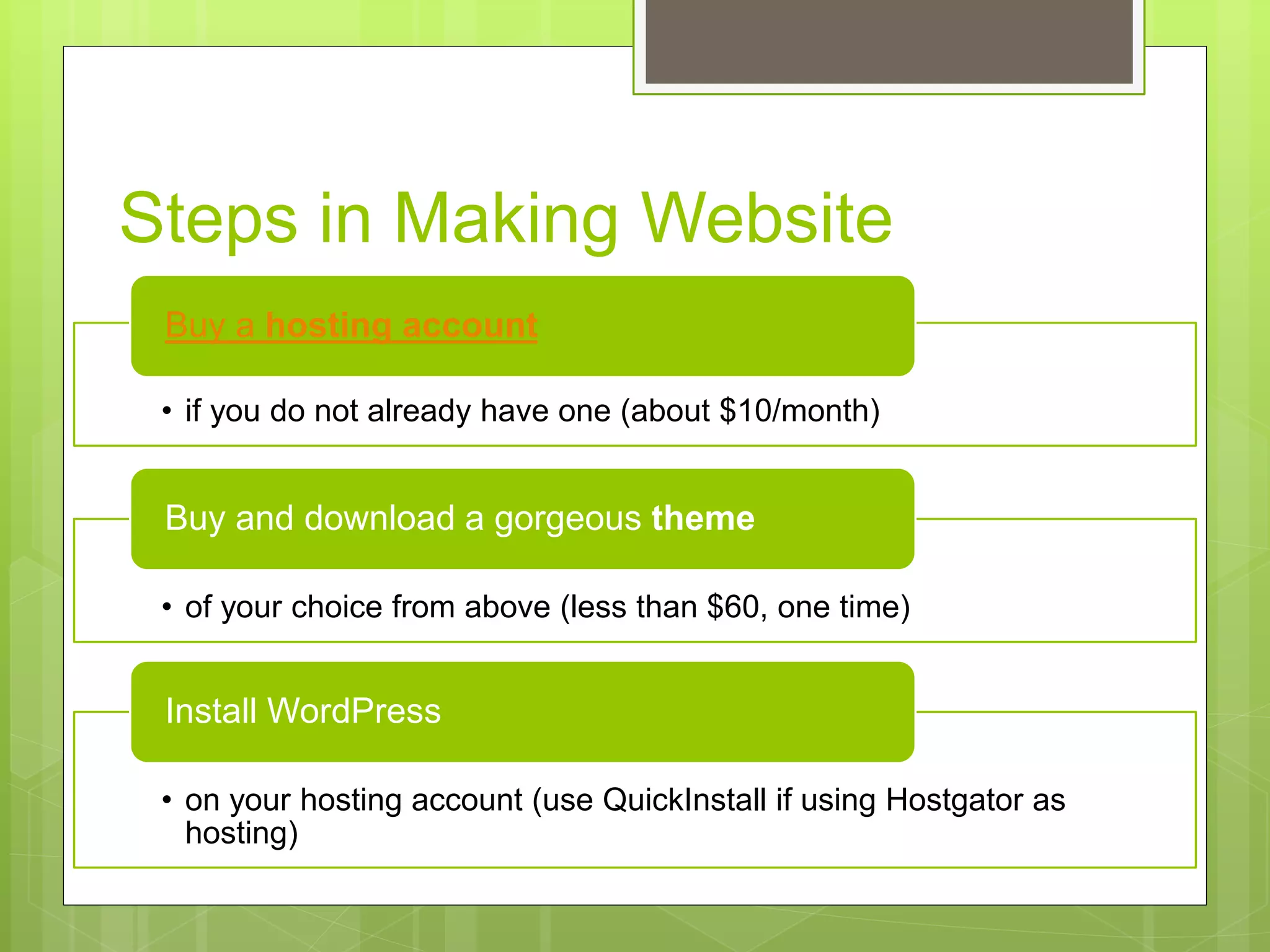 Steps in Making Website

Buy a hosting account

• if you do not already have one (about \$10/month)

Buy and download a gorgeous theme

• of your choice from above (less than \$60, one time)

Install WordPress

• on your hosting account (use QuickInstall if using Hostgator as hosting)